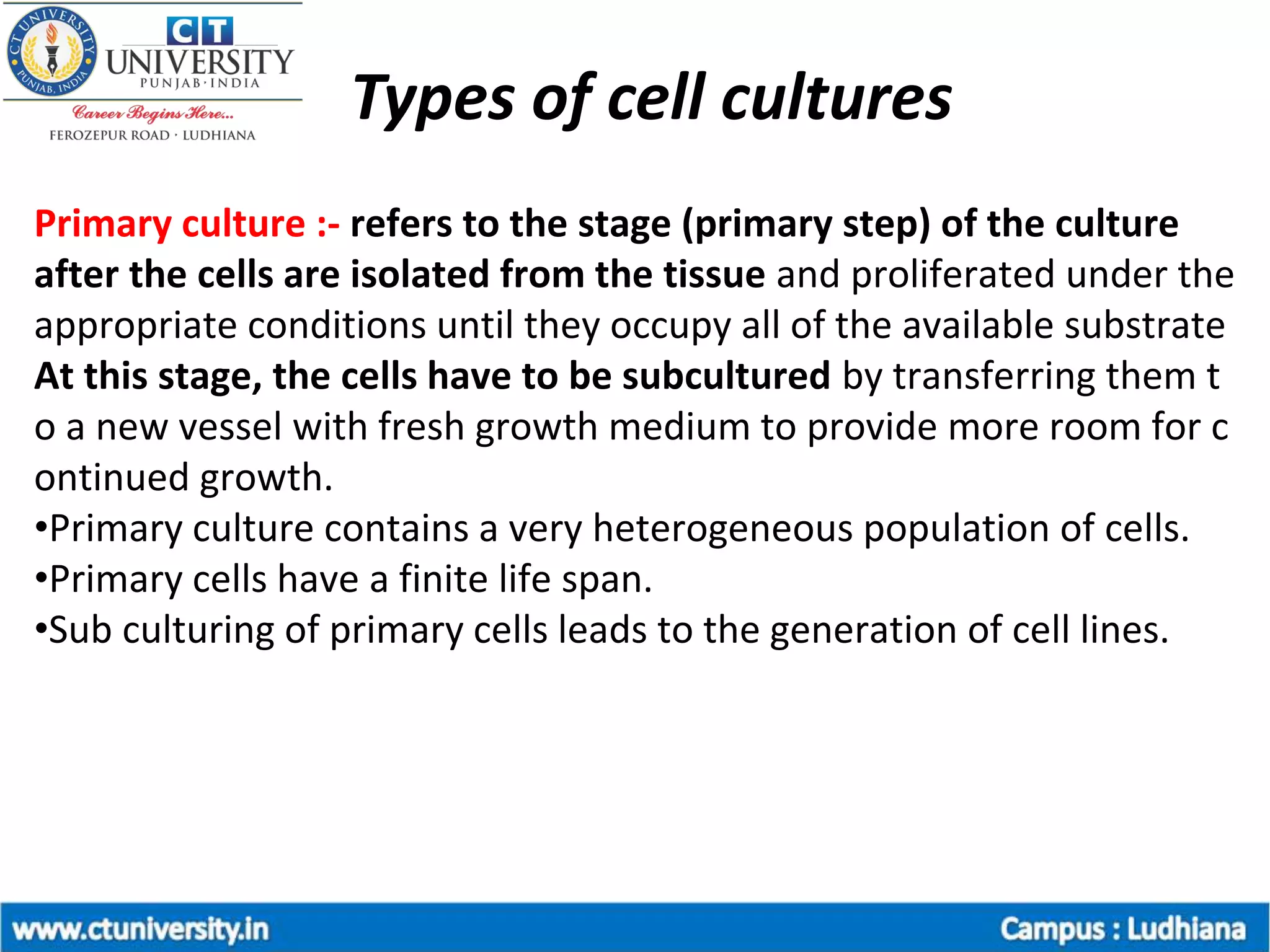 CT UNIVERSITY PUNJAB, INDIA

CT UNIVERSITY
PUNJAB · INDIA
Career Begins Here...
FEROZEPUR ROAD · LUDHIANA

Types of cell cultures

Primary culture :- refers to the stage (primary step) of the culture after the cells are isolated from the tissue and proliferated under the appropriate conditions until they occupy all of the available substrate At this stage, the cells have to be subcultured by transferring them t o a new vessel with fresh growth medium to provide more room for c ontinued growth.
•Primary culture contains a very heterogeneous population of cells.
•Primary cells have a finite life span.
•Sub culturing of primary cells leads to the generation of cell lines.

www.ctuniversity.in
Campus : Ludhiana